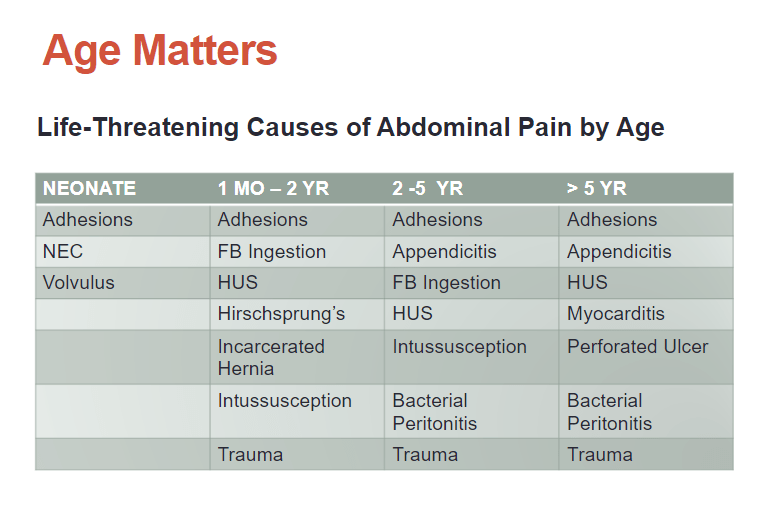 Age Matters

Life-Threatening Causes of Abdominal Pain by Age

| NEONATE | 1 MO – 2 YR | 2 -5 YR | > 5 YR |
|---|---|---|---|
| Adhesions | Adhesions | Adhesions | Adhesions |
| NEC | FB Ingestion | Appendicitis | Appendicitis |
| Volvulus | HUS | FB Ingestion | HUS |
| | Hirschsprung's | HUS | Myocarditis |
| | Incarcerated Hernia | Intussusception | Perforated Ulcer |
| | Intussusception | Bacterial Peritonitis | Bacterial Peritonitis |
| | Trauma | Trauma | Trauma |